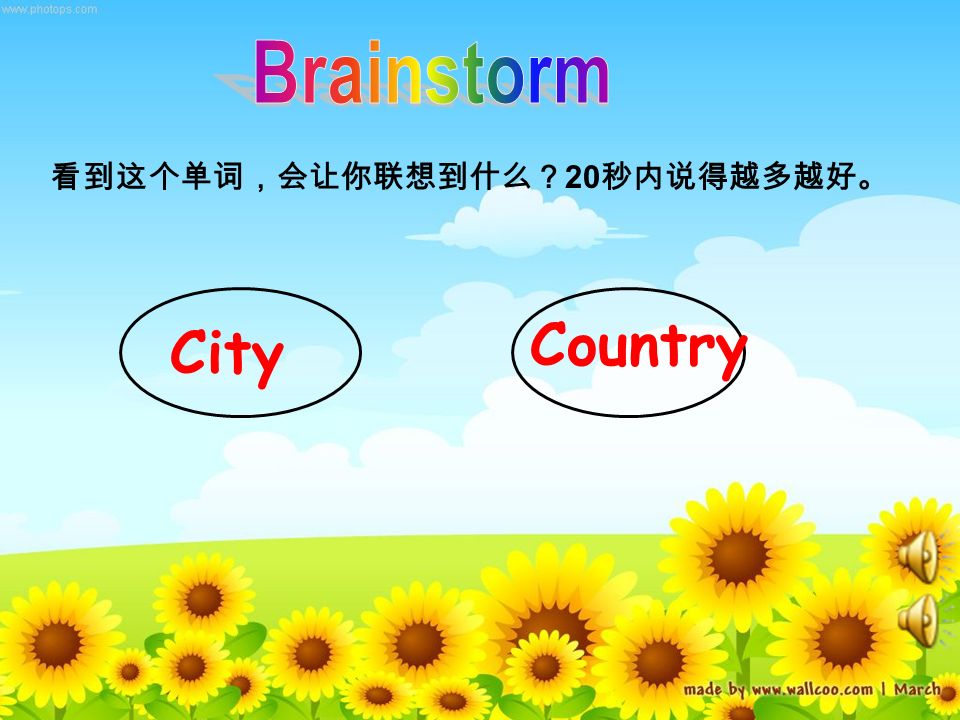 www.photops.com

Brainstorm

看到这个单词，会让你联想到什么？20秒内说得越多越好。

City

Country

made by www.wallcoo.com | March